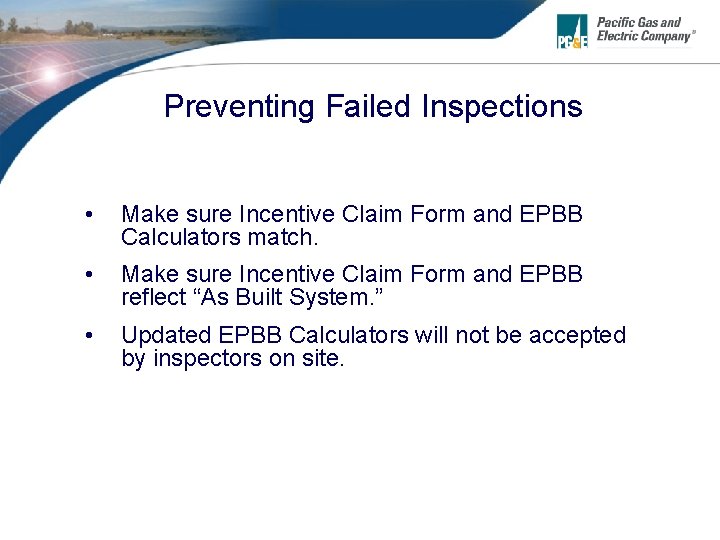 PG&E Pacific Gas and Electric Company®

Preventing Failed Inspections

• Make sure Incentive Claim Form and EPBB Calculators match.

• Make sure Incentive Claim Form and EPBB reflect “As Built System.”

• Updated EPBB Calculators will not be accepted by inspectors on site.